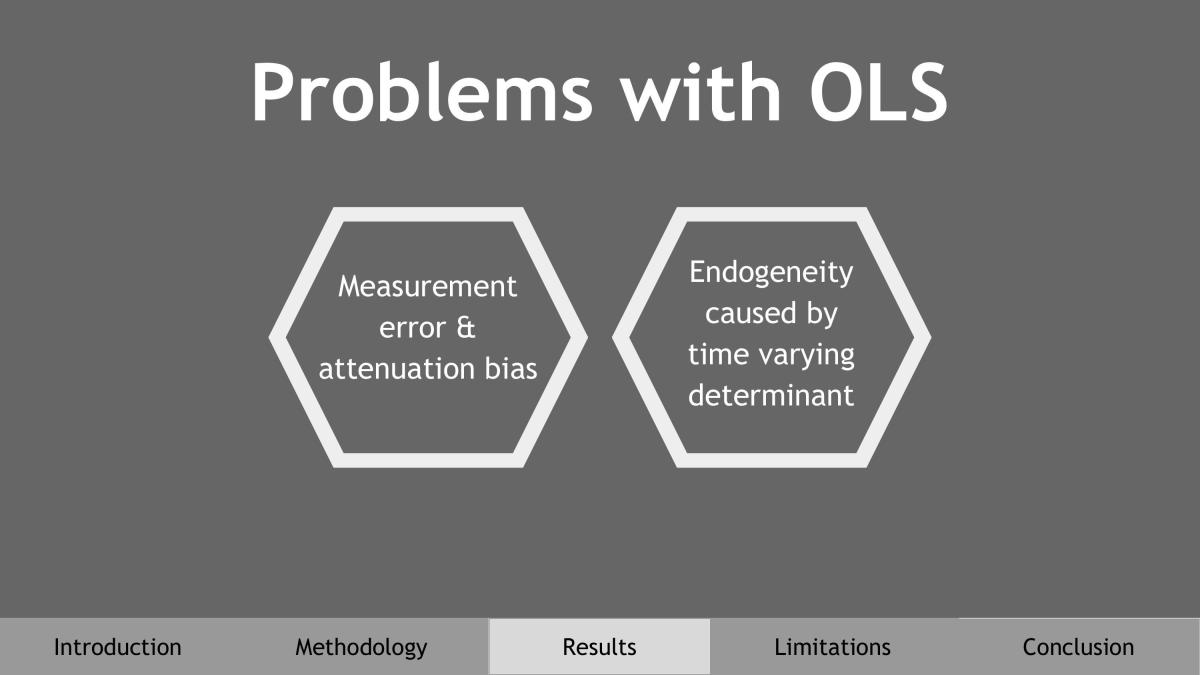 Problems with OLS

Measurement error & attenuation bias

Endogeneity caused by time varying determinant

Introduction Methodology Results Limitations Conclusion